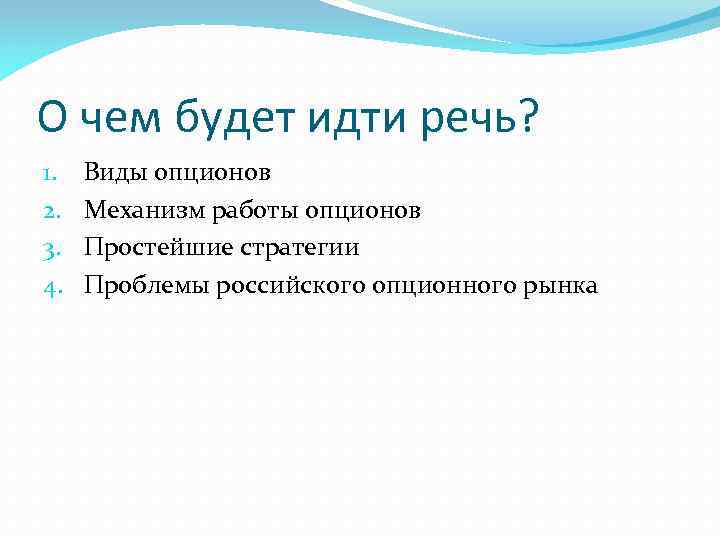 О чем будет идти речь?

1. Виды опционов
2. Механизм работы опционов
3. Простейшие стратегии
4. Проблемы российского опционного рынка